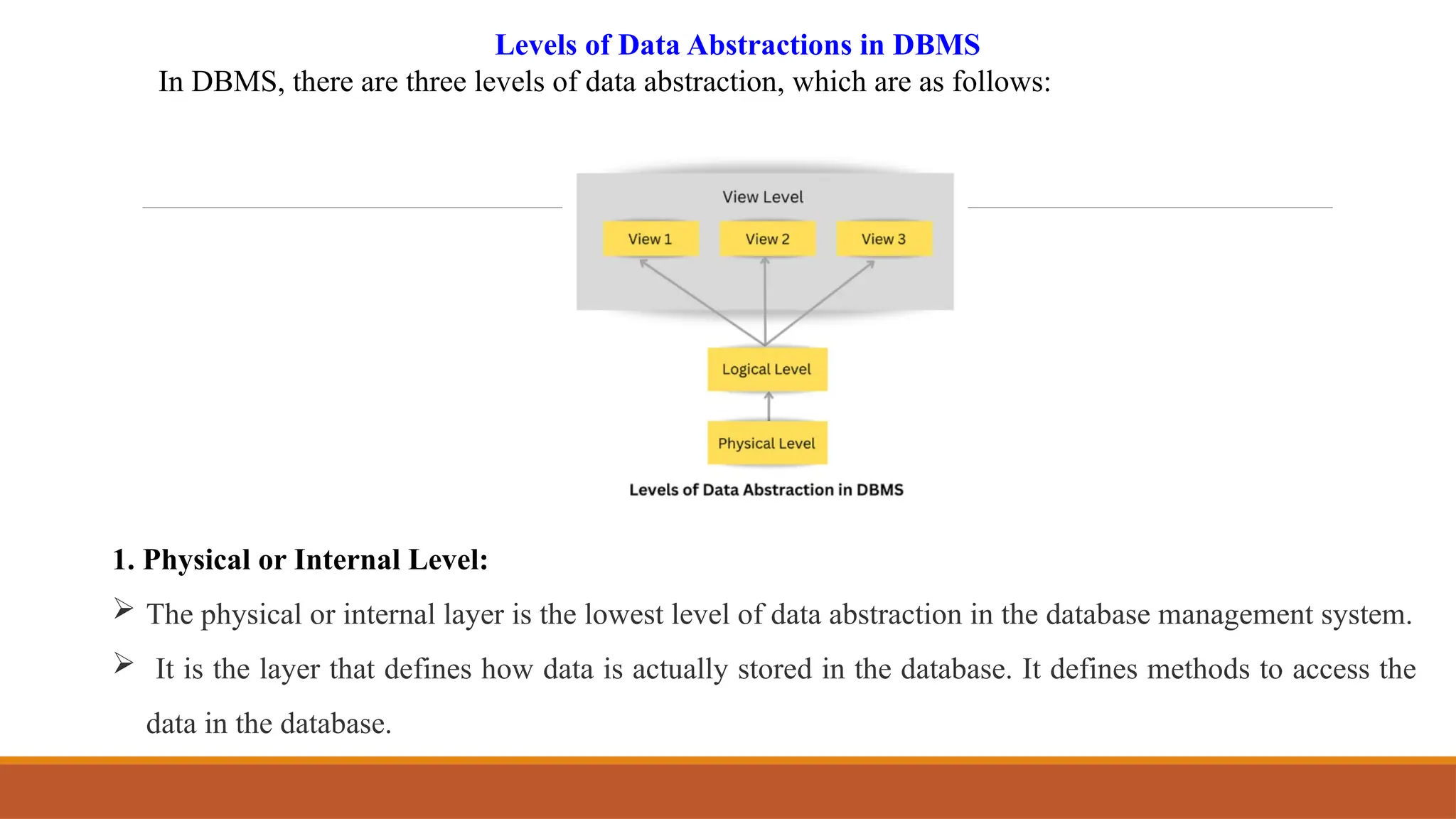 Levels of Data Abstractions in DBMS

In DBMS, there are three levels of data abstraction, which are as follows:

View Level

View 1

View 2

View 3

Logical Level

Physical Level

Levels of Data Abstraction in DBMS

1. Physical or Internal Level:

➢ The physical or internal layer is the lowest level of data abstraction in the database management system.

➢ It is the layer that defines how data is actually stored in the database. It defines methods to access the data in the database.